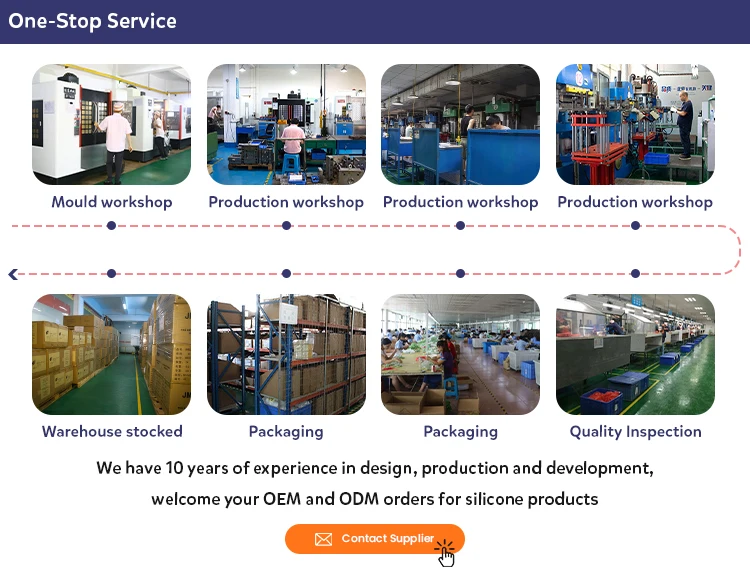 One-Stop Service

Mould workshop

Production workshop

Production workshop

Production workshop

Warehouse stocked

Packaging

Packaging

Quality Inspection

We have 10 years of experience in design, production and development, welcome your OEM and ODM orders for silicone products

Contact Supplier